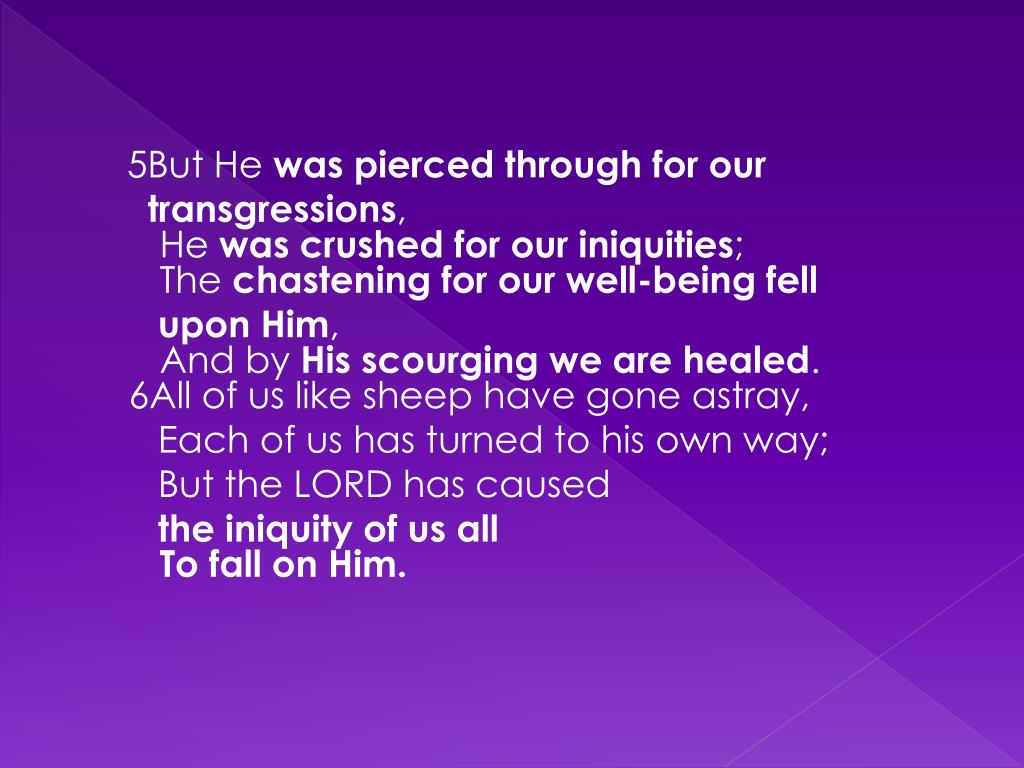 5But He was pierced through for our transgressions,
He was crushed for our iniquities;
The chastening for our well-being fell upon Him,
And by His scourging we are healed.
6All of us like sheep have gone astray,
Each of us has turned to his own way;
But the LORD has caused
the iniquity of us all
To fall on Him.